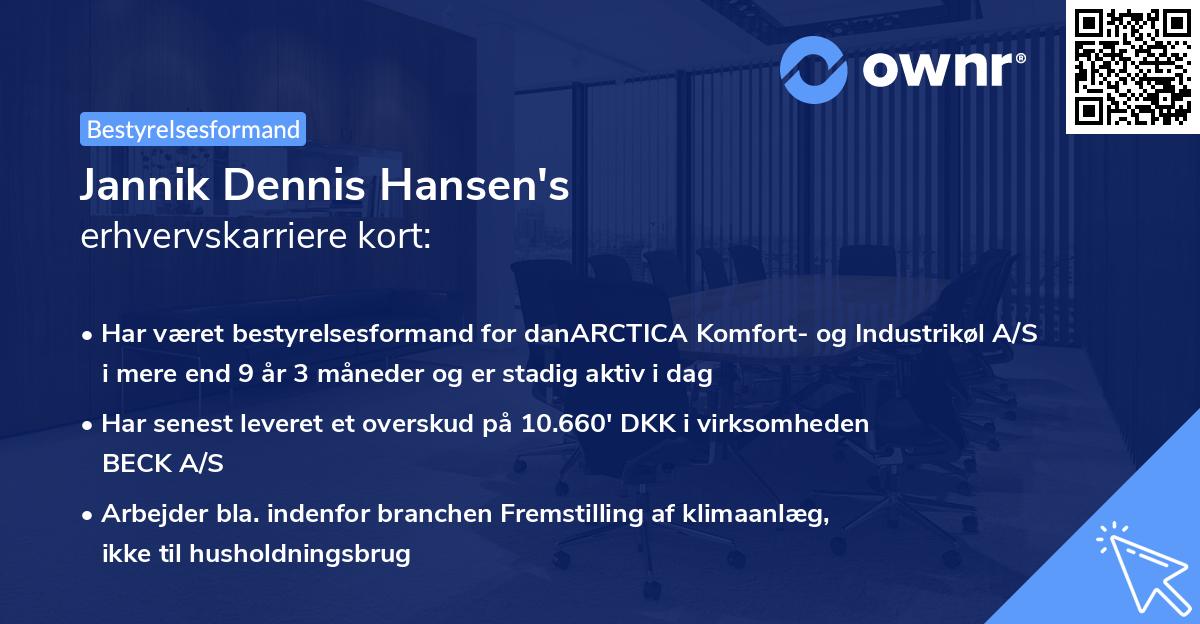 ownr®

Bestyrelsesformand

Jannik Dennis Hansen's
erhvervskarriere kort:

• Har været bestyrelsesformand for danARCTICA Komfort- og Industrikøl A/S i mere end 9 år 3 måneder og er stadig aktiv i dag

• Har senest leveret et overskud på 10.660' DKK i virksomheden BECK A/S

• Arbejder bla. indenfor branchen Fremstilling af klimaanlæg, ikke til husholdningsbrug